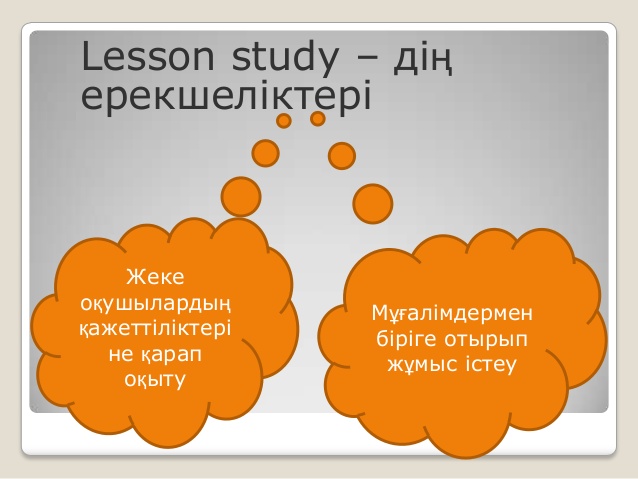 Lesson study – дің ерекшеліктері

Жеке оқушылардың қажеттіліктері не қарап оқыту

Мұғалімдермен біріге отырып жұмыс істеу